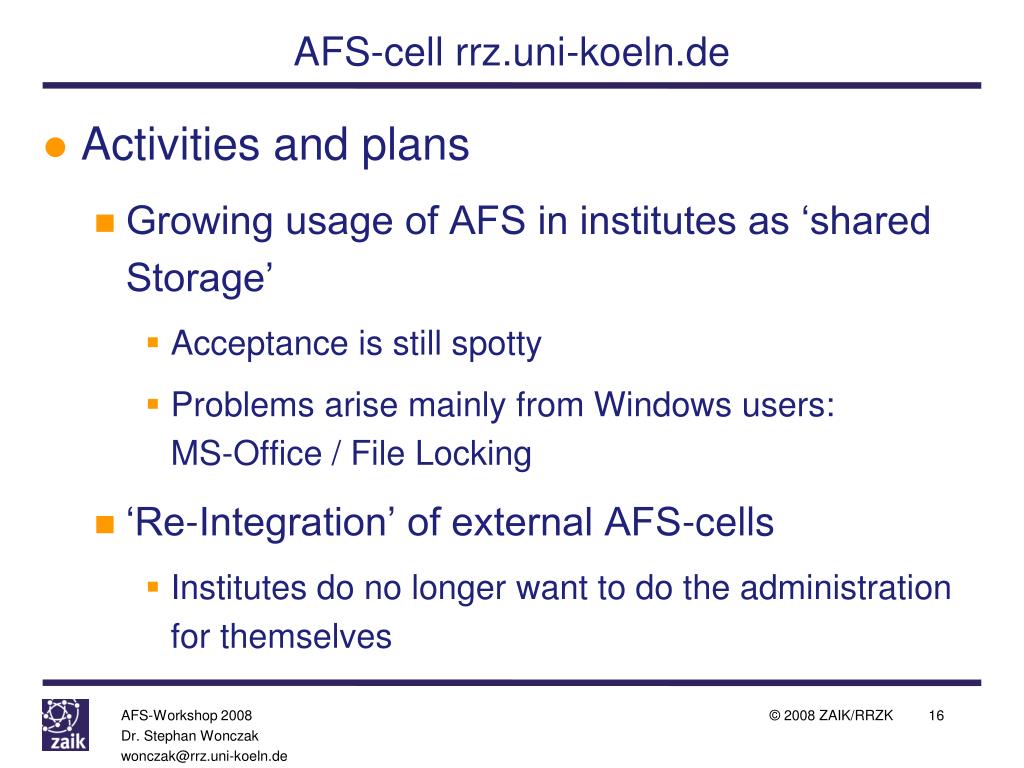 AFS-cell rrz.uni-koeln.de

Activities and plans

Growing usage of AFS in institutes as ‘shared Storage’

Acceptance is still spotty

Problems arise mainly from Windows users: MS-Office / File Locking

‘Re-Integration’ of external AFS-cells

Institutes do no longer want to do the administration for themselves

zaik

AFS-Workshop 2008
Dr. Stephan Wonczak
wonczak@rrz.uni-koeln.de

© 2008 ZAIK/RRZK 16